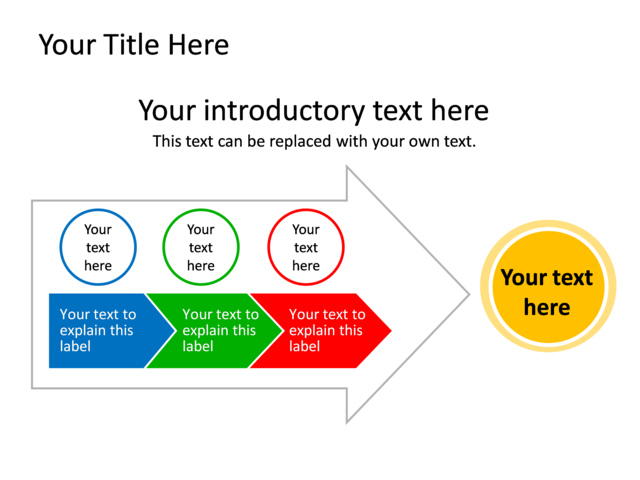 Your Title Here

Your introductory text here

This text can be replaced with your own text.

Your text here

Your text here

Your text here

Your text to explain this label

Your text to explain this label

Your text to explain this label

Your text here